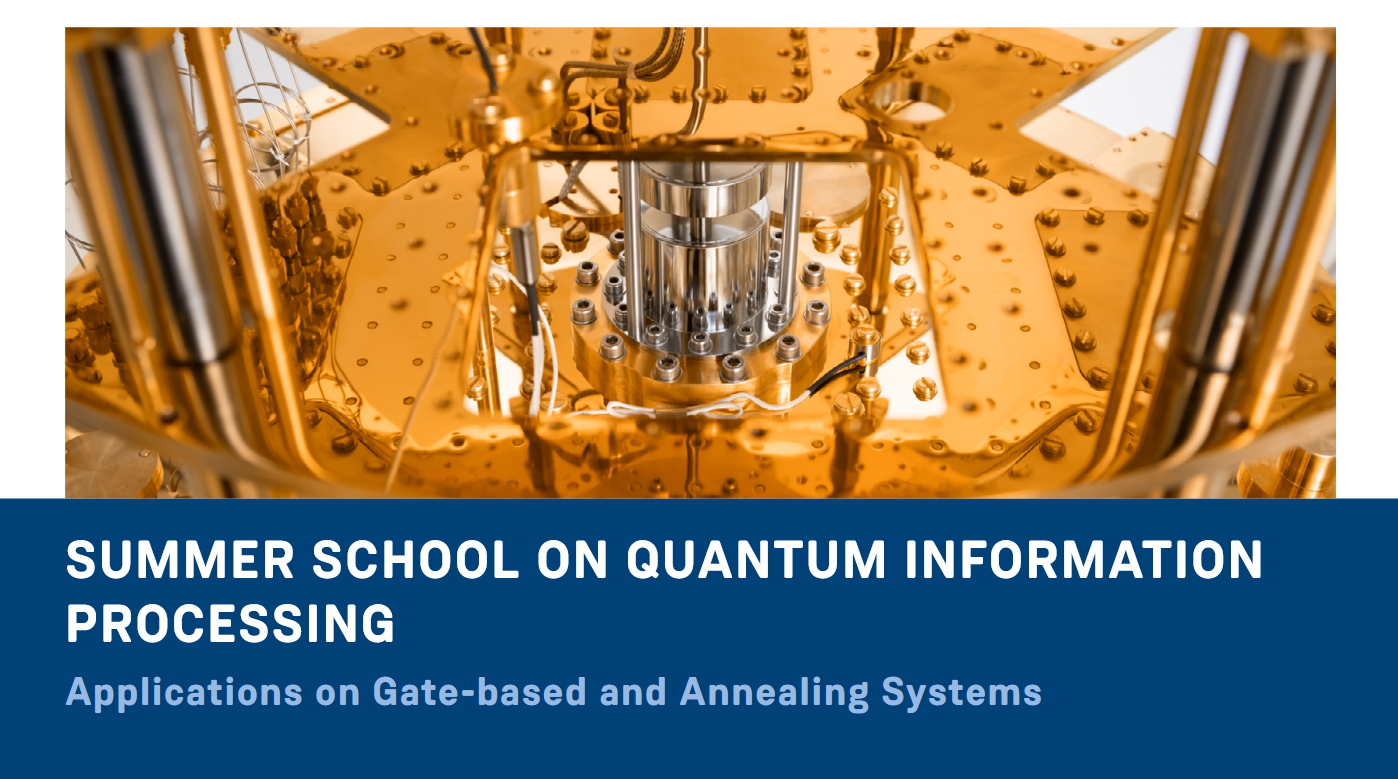 SUMMER SCHOOL ON QUANTUM INFORMATION PROCESSING

Applications on Gate-based and Annealing Systems